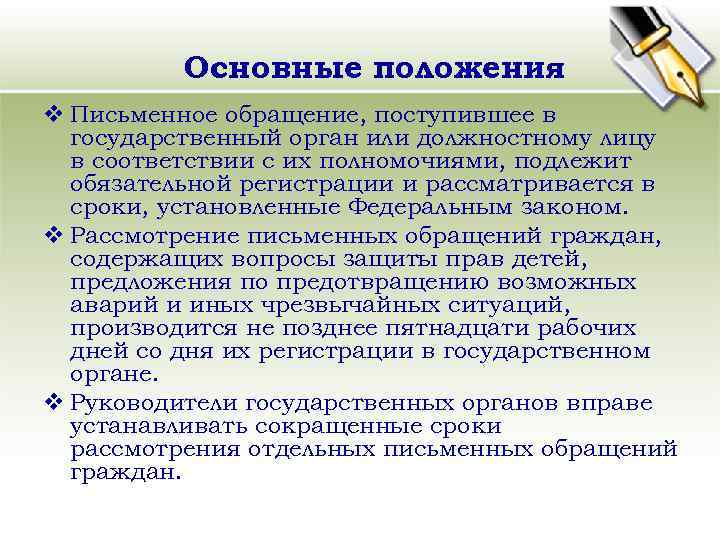 Основные положения

❖ Письменное обращение, поступившее в государственный орган или должностному лицу в соответствии с их полномочиями, подлежит обязательной регистрации и рассматривается в сроки, установленные Федеральным законом.

❖ Рассмотрение письменных обращений граждан, содержащих вопросы защиты прав детей, предложения по предотвращению возможных аварий и иных чрезвычайных ситуаций, производится не позднее пятнадцати рабочих дней со дня их регистрации в государственном органе.

❖ Руководители государственных органов вправе устанавливать сокращенные сроки рассмотрения отдельных письменных обращений граждан.